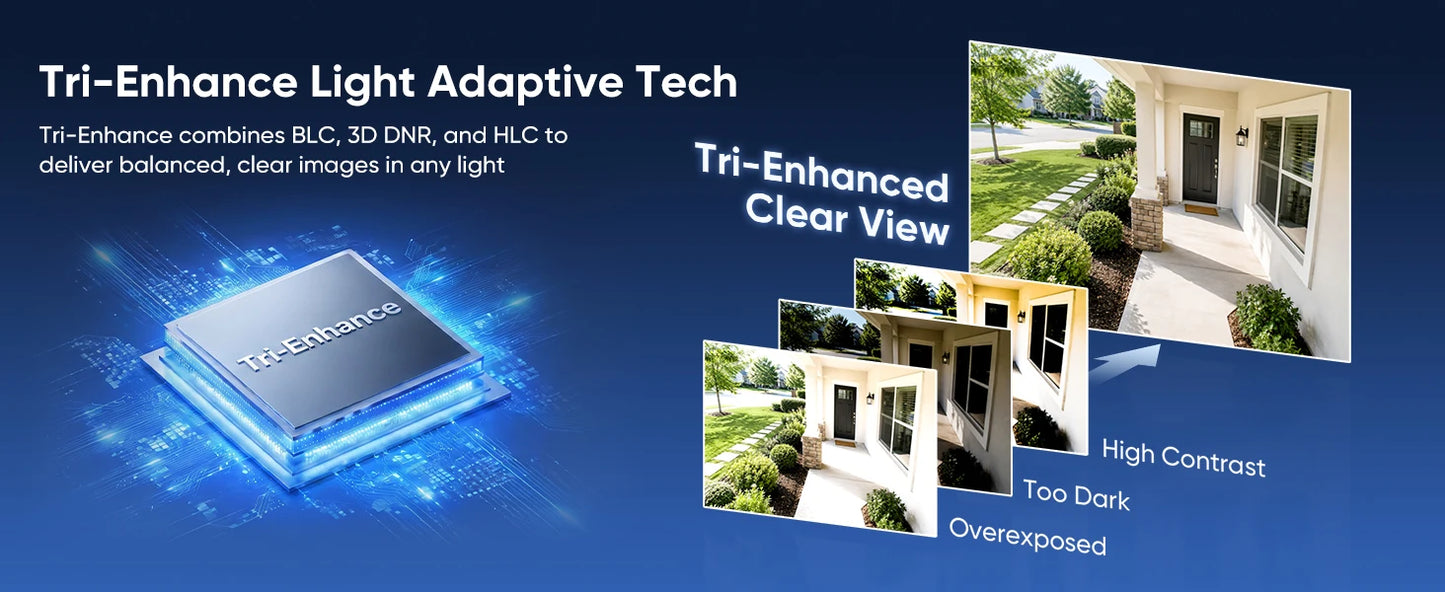 Tri-Enhance Light Adaptive Tech

Tri-Enhance combines BLC, 3D DNR, and HLC to deliver balanced, clear images in any light

Tri-Enhance

Tri-Enhanced Clear View

High Contrast

Too Dark

Overexposed